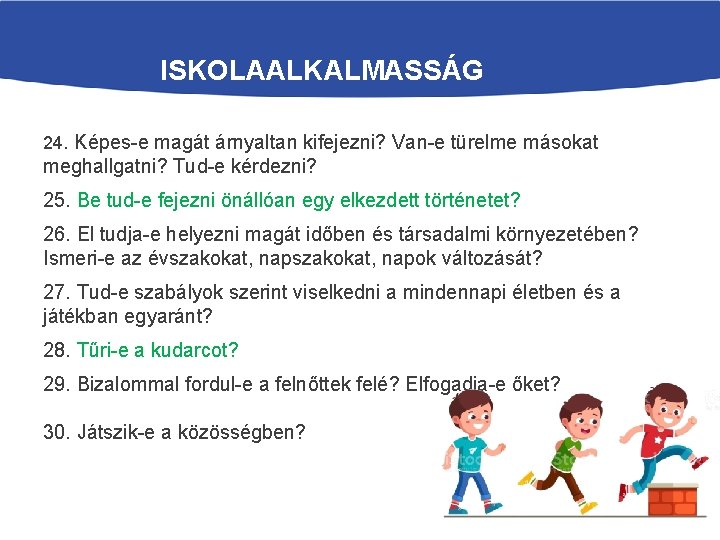 ISKOLAALKALMASSÁG

24. Képes-e magát árnyaltan kifejezni? Van-e türelme másokat meghallgatni? Tud-e kérdezni?

25. Be tud-e fejezni önállóan egy elkezdett történetet?

26. El tudja-e helyezni magát időben és társadalmi környezetében? Ismeri-e az évszakokat, napszakokat, napok változását?

27. Tud-e szabályok szerint viselkedni a mindennapi életben és a játékban egyaránt?

28. Tűri-e a kudarcot?

29. Bizalommal fordul-e a felnőttek felé? Elfogadja-e őket?

30. Játszik-e a közösségben?